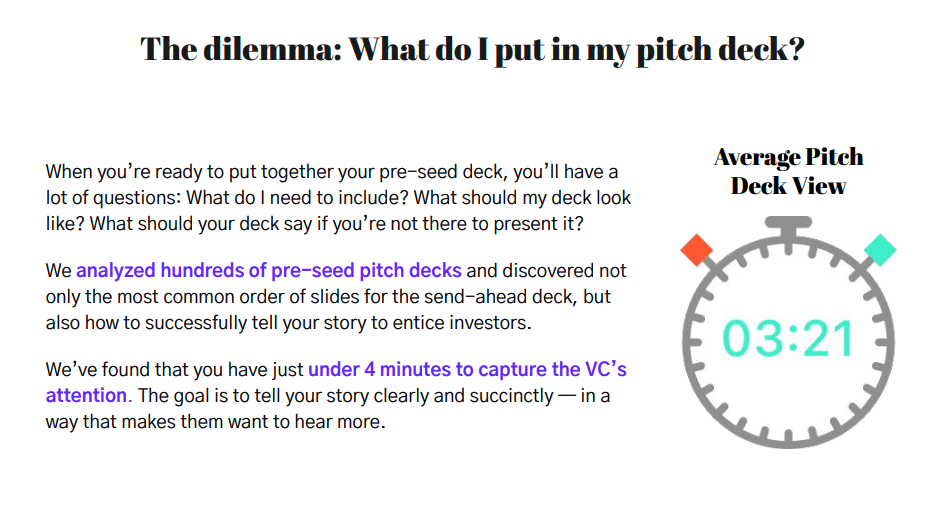 The dilemma: What do I put in my pitch deck?

When you're ready to put together your pre-seed deck, you'll have a lot of questions: What do I need to include? What should my deck look like? What should your deck say if you're not there to present it?

We analyzed hundreds of pre-seed pitch decks and discovered not only the most common order of slides for the send-ahead deck, but also how to successfully tell your story to entice investors.

We've found that you have just under 4 minutes to capture the VC's attention. The goal is to tell your story clearly and succinctly — in a way that makes them want to hear more.

Average Pitch Deck View

03:21